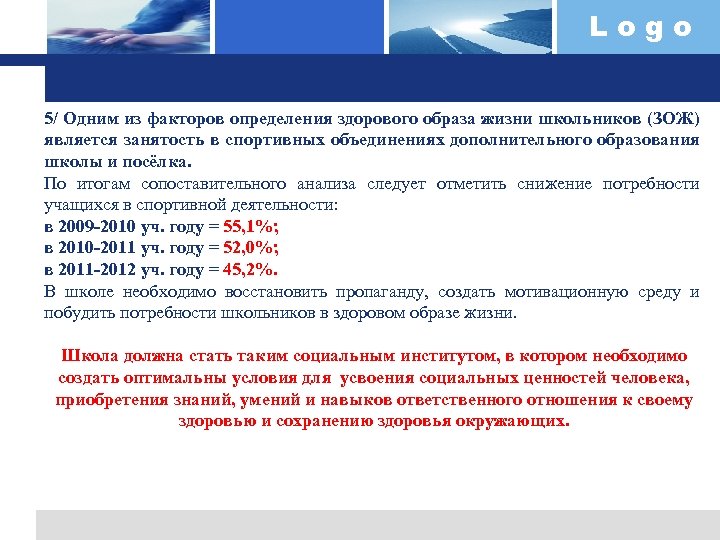 Logo

5/ Одним из факторов определения здорового образа жизни школьников (ЗОЖ) является занятость в спортивных объединениях дополнительного образования школы и посёлка.
По итогам сопоставительного анализа следует отметить снижение потребности учащихся в спортивной деятельности:
в 2009-2010 уч. году = 55,1%;
в 2010-2011 уч. году = 52,0%;
в 2011-2012 уч. году = 45,2%.
В школе необходимо восстановить пропаганду, создать мотивационную среду и побудить потребности школьников в здоровом образе жизни.

Школа должна стать таким социальным институтом, в котором необходимо создать оптимальны условия для усвоения социальных ценностей человека, приобретения знаний, умений и навыков ответственного отношения к своему здоровью и сохранению здоровья окружающих.